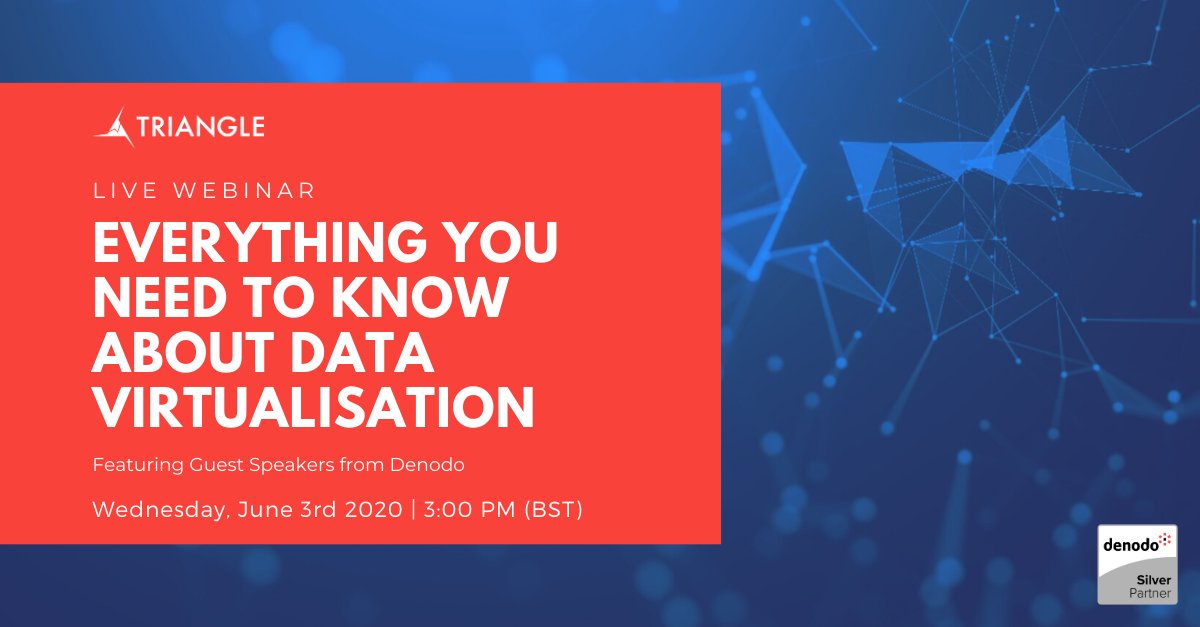 TRIANGLE

LIVE WEBINAR

EVERYTHING YOU NEED TO KNOW ABOUT DATA VIRTUALISATION

Featuring Guest Speakers from Denodo

Wednesday, June 3rd 2020 | 3:00 PM (BST)

denodo
Silver
Partner